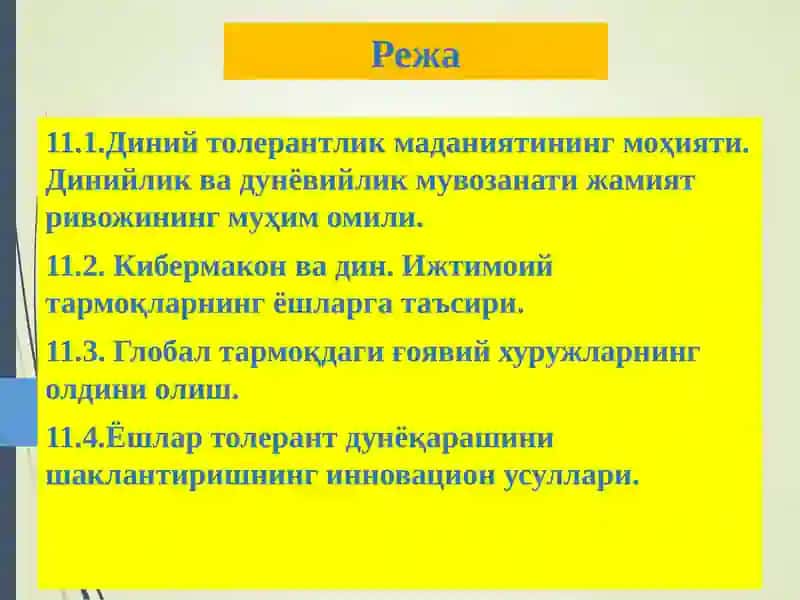 Режа

11.1.Диний толерантлик маданиятининг моҳияти. Динийлик ва дунёвийлик мувозанати жамият ривожининг муҳим омили.

11.2. Кибермакон ва дин. Ижтимоий тармоқларнинг ёшларга таъсири.

11.3. Глобал тармоқдаги ғоявий хуружларнинг олдини олиш.

11.4.Ёшлар толерант дунёқарашини шаклантиришнинг инновацион усуллари.